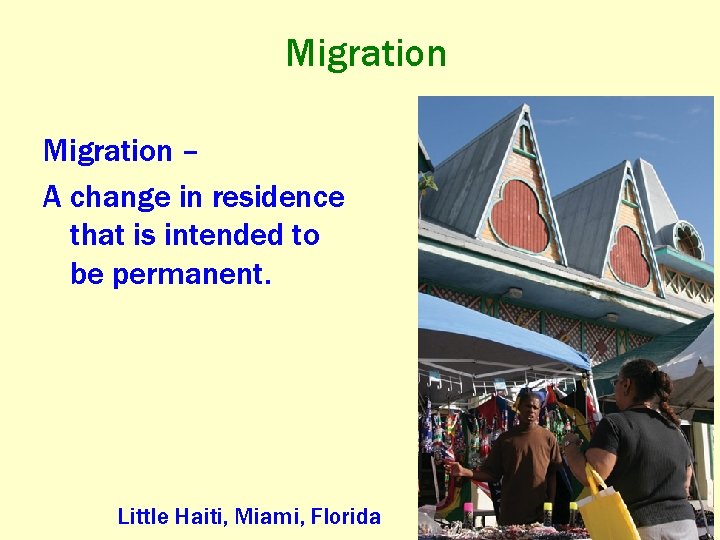 Migration

Migration –

A change in residence that is intended to be permanent.

Little Haiti, Miami, Florida